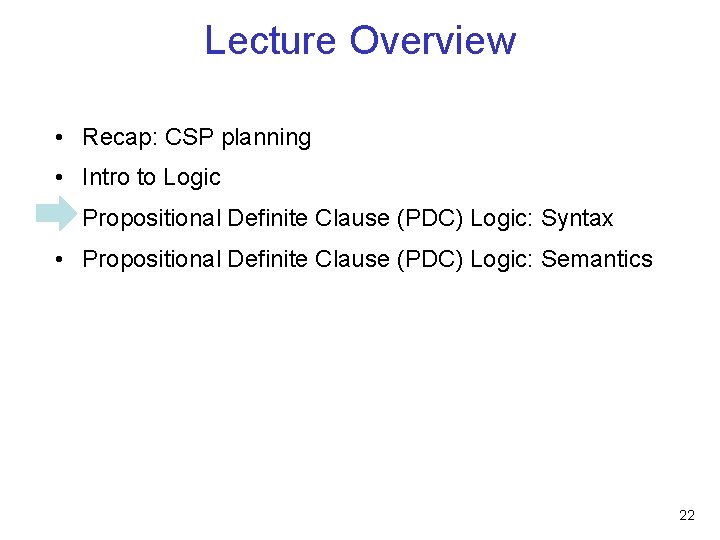 Lecture Overview

• Recap: CSP planning
• Intro to Logic
Propositional Definite Clause (PDC) Logic: Syntax
• Propositional Definite Clause (PDC) Logic: Semantics

22